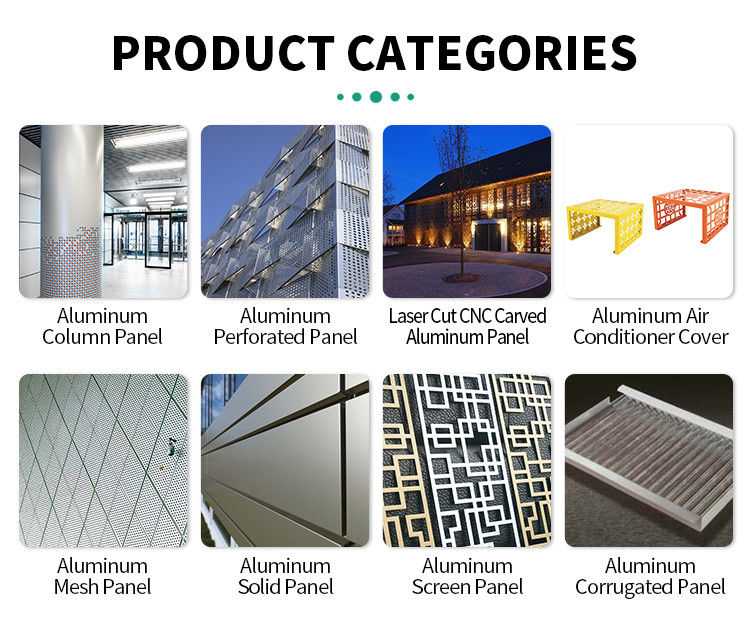 PRODUCT CATEGORIES

Aluminum Column Panel

Aluminum Perforated Panel

Laser Cut CNC Carved Aluminum Panel

Aluminum Air Conditioner Cover

Aluminum Mesh Panel

Aluminum Solid Panel

Aluminum Screen Panel

Aluminum Corrugated Panel